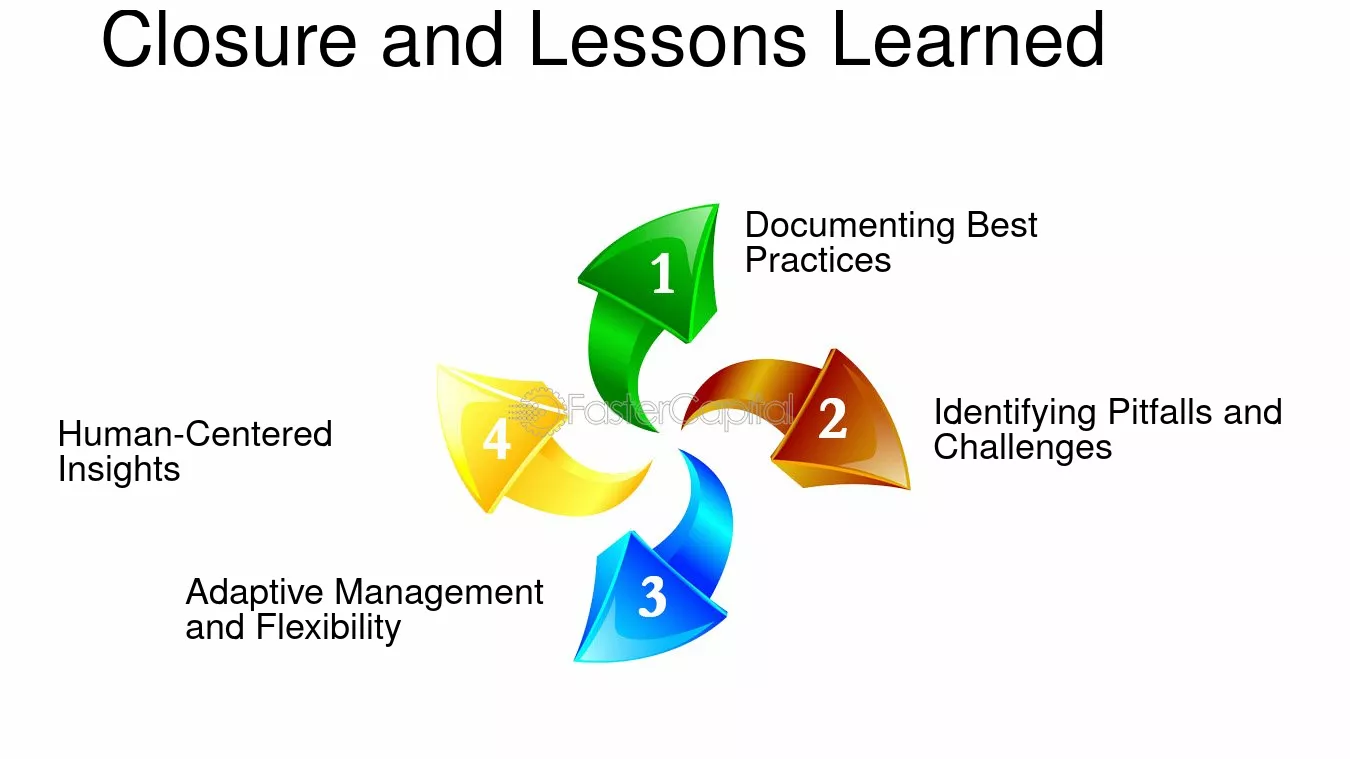 Closure and Lessons Learned

1

Documenting Best Practices

2

Identifying Pitfalls and Challenges

3

Adaptive Management and Flexibility

4

Human-Centered Insights

FasterCapital